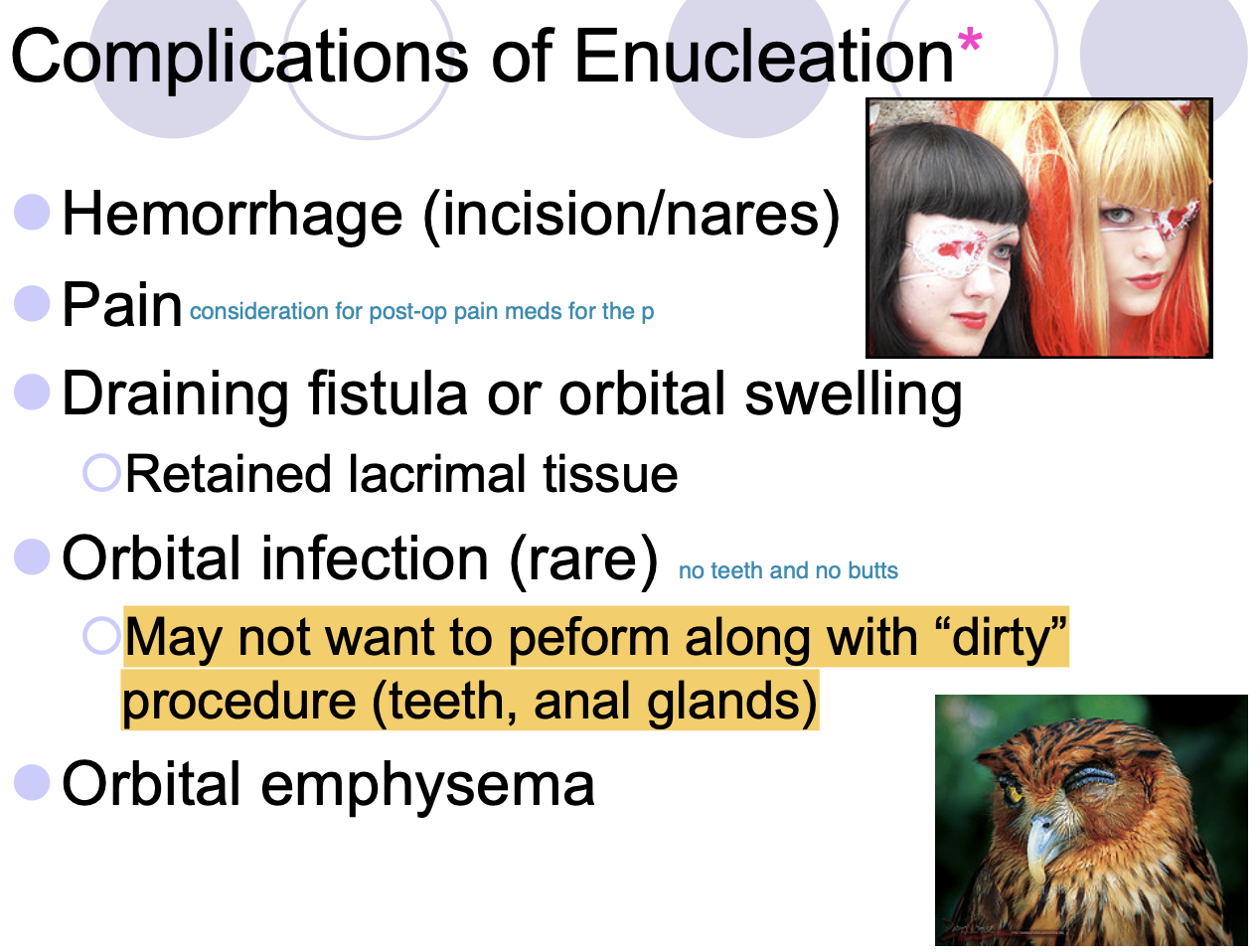 Complications of Enucleation*

Hemorrhage (incision/nares)

Pain consideration for post-op pain meds for the p

Draining fistula or orbital swelling

Retained lacrimal tissue

Orbital infection (rare) no teeth and no butts

May not want to peform along with “dirty” procedure (teeth, anal glands)

Orbital emphysema